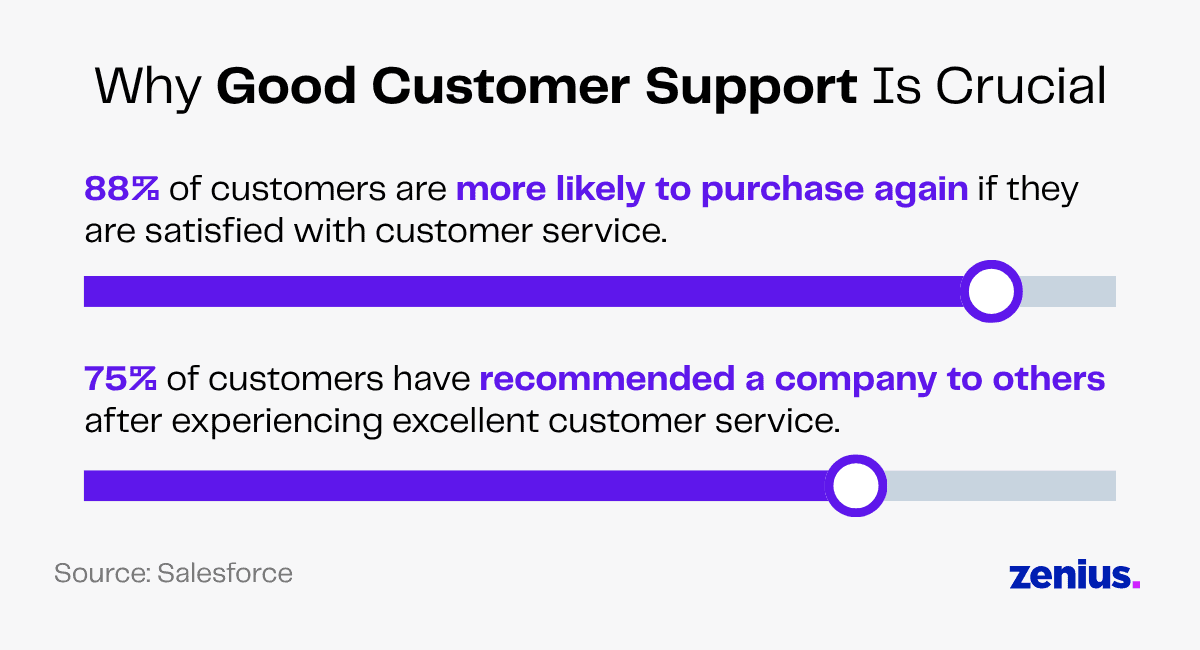 Why Good Customer Support Is Crucial

88% of customers are more likely to purchase again if they are satisfied with customer service.

75% of customers have recommended a company to others after experiencing excellent customer service.

Source: Salesforce

zenius.